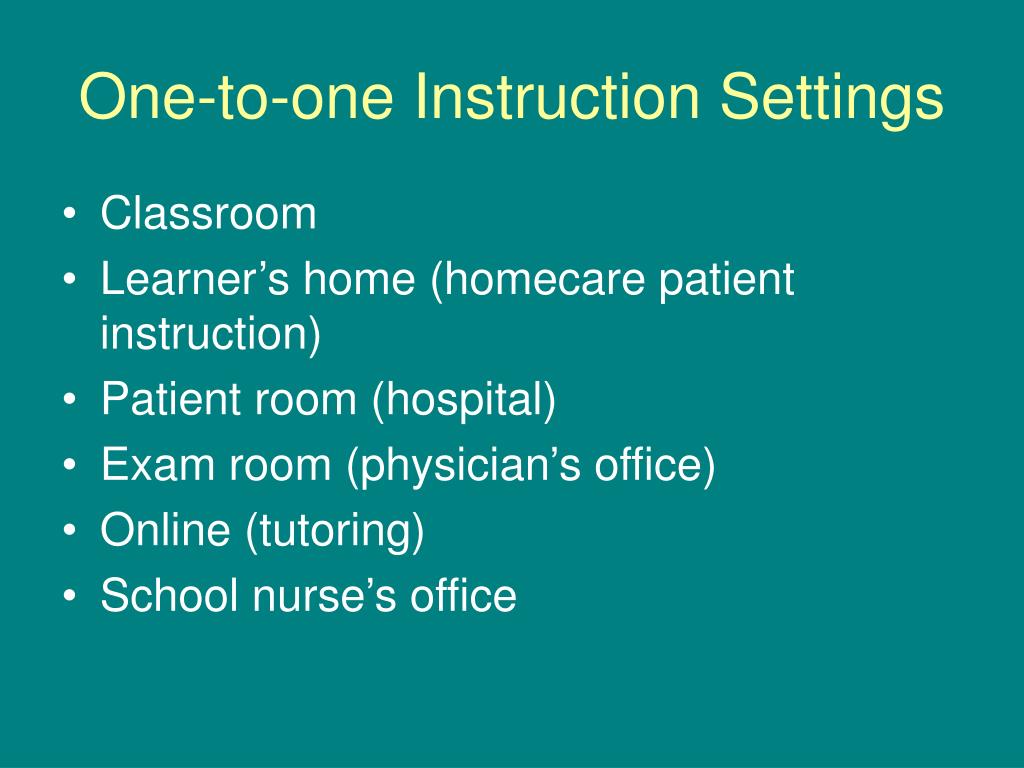 One-to-one Instruction Settings

• Classroom
• Learner’s home (homecare patient instruction)
• Patient room (hospital)
• Exam room (physician’s office)
• Online (tutoring)
• School nurse’s office